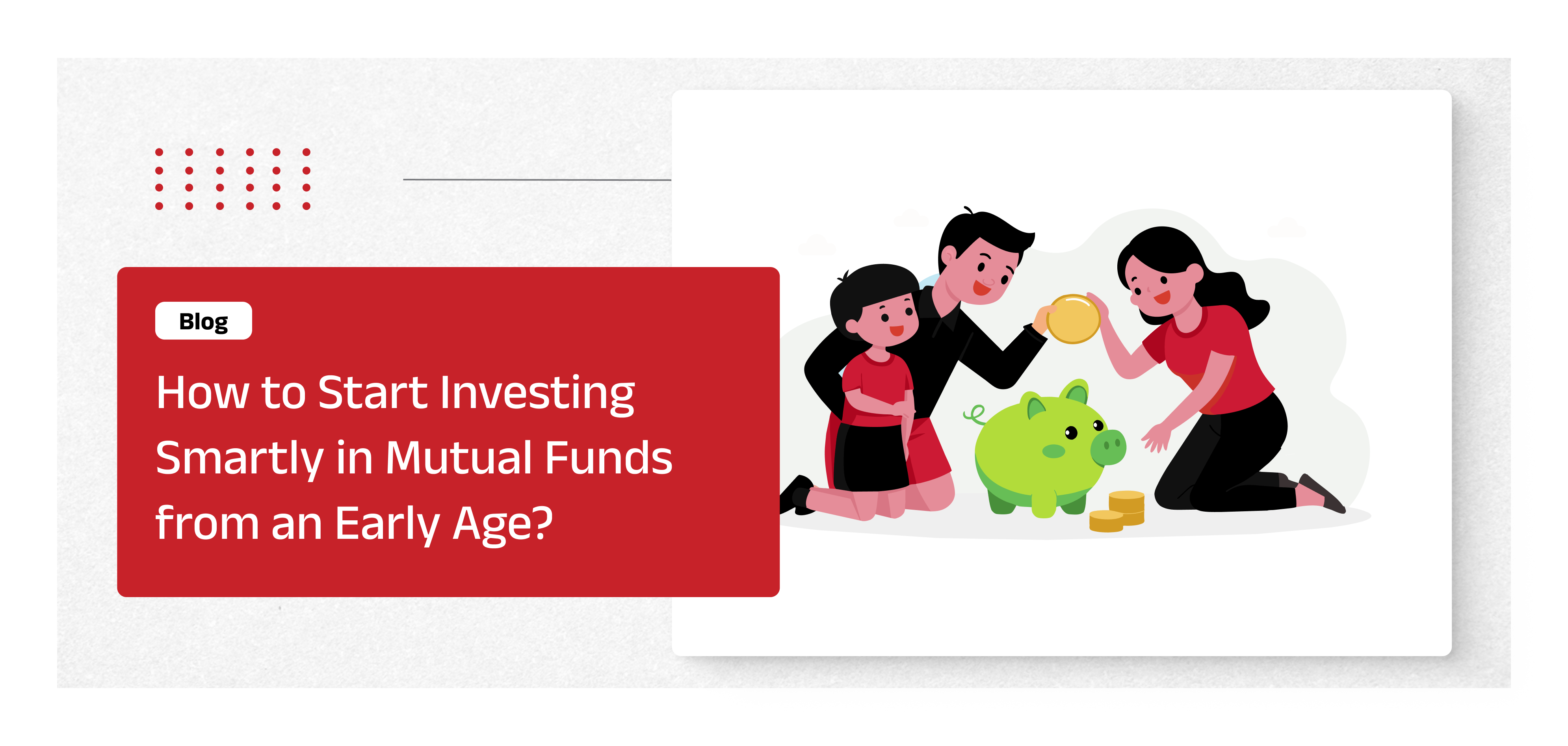 Blog

How to Start Investing Smartly in Mutual Funds from an Early Age?